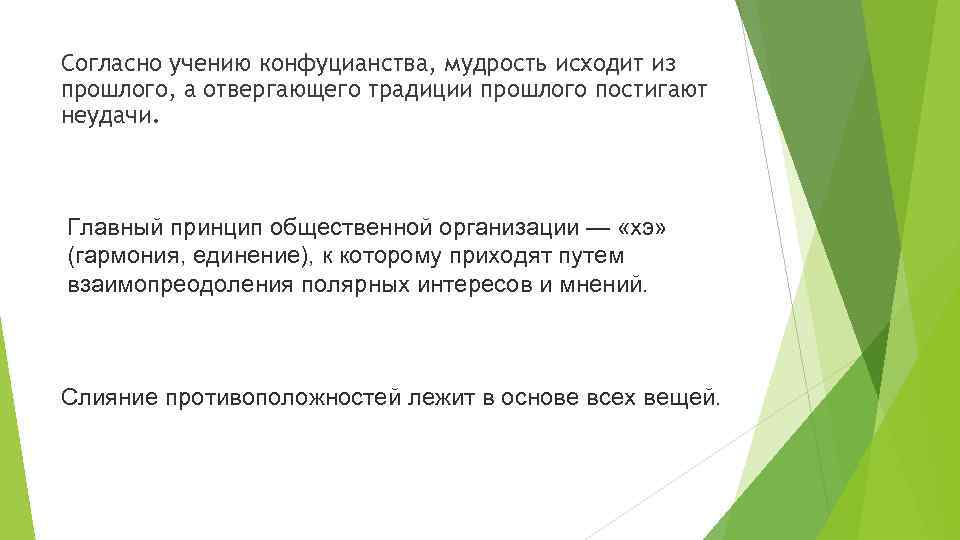 Согласно учению конфуцианства, мудрость исходит из прошлого, а отвергающего традиции прошлого постигают неудачи.

Главный принцип общественной организации — «хэ» (гармония, единение), к которому приходят путем взаимопреодоления полярных интересов и мнений.

Слияние противоположностей лежит в основе всех вещей.